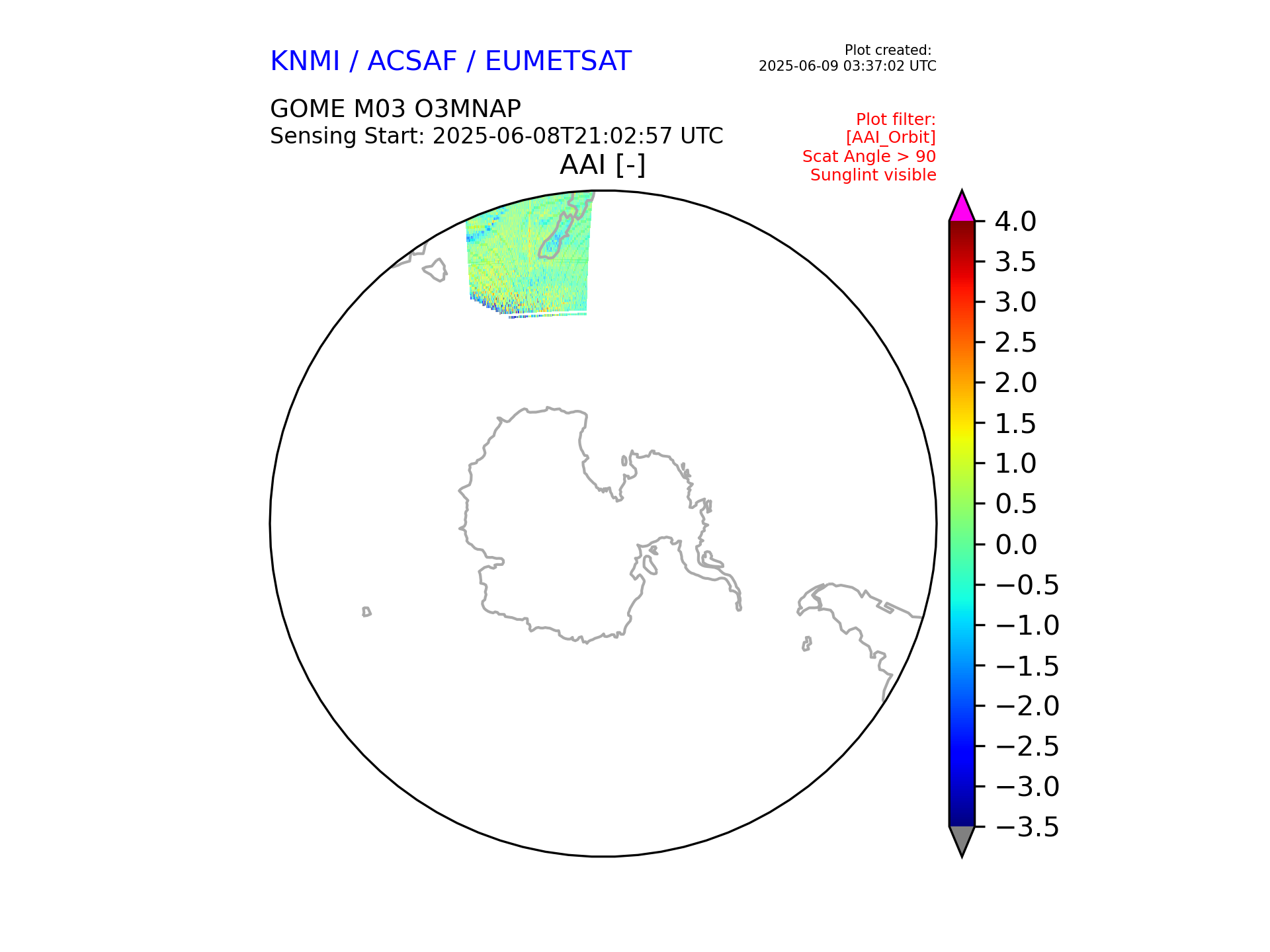 KNMI / ACSAF / EUMETSAT

Plot created:
2025-06-09 03:37:02 UTC

GOME M03 O3MNAP
Sensing Start: 2025-06-08T21:02:57 UTC

Plot filter:
[AAI_Orbit]
Scat Angle > 90
Sunglint visible

AAI [-]

4.0
3.5
3.0
2.5
2.0
1.5
1.0
0.5
0.0
−0.5
−1.0
−1.5
−2.0
−2.5
−3.0
−3.5